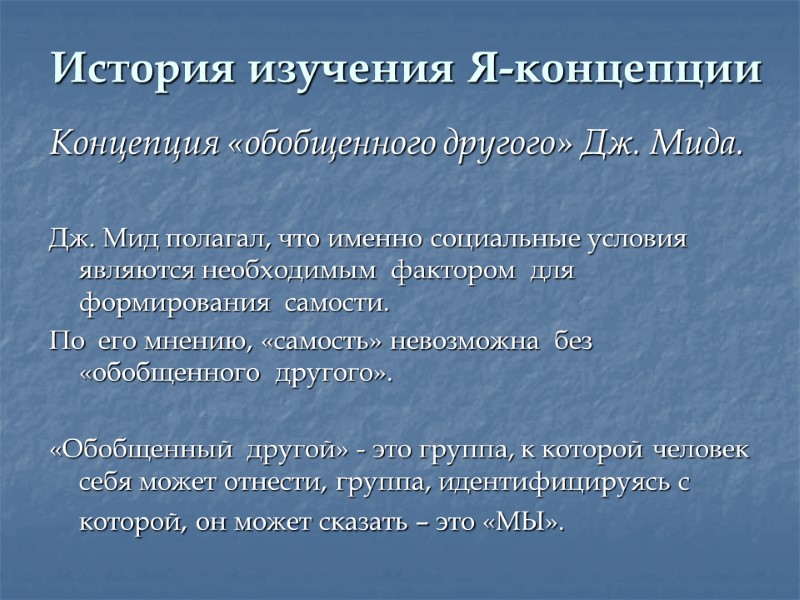 История изучения Я-концепции

Концепция «обобщенного другого» Дж. Мида.

Дж. Мид полагал, что именно социальные условия являются необходимым фактором для формирования самости.

По его мнению, «самость» невозможна без «обобщенного другого».

«Обобщенный другой» - это группа, к которой человек себя может отнести, группа, идентифицируясь с которой, он может сказать – это «МЫ».